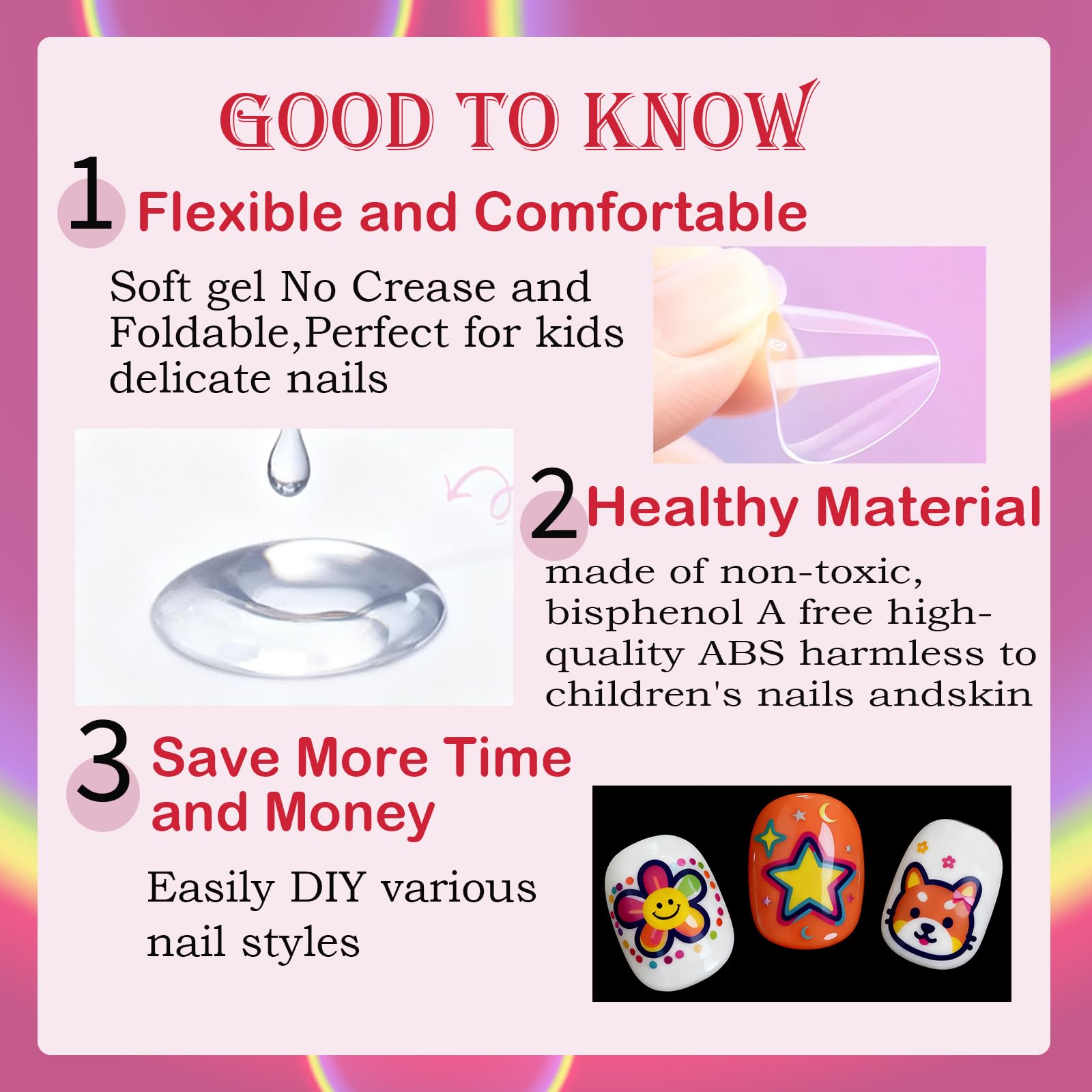 GOOD TO KNOW

1 Flexible and Comfortable

Soft gel No Crease and Foldable,Perfect for kids delicate nails

2 Healthy Material

made of non-toxic, bisphenol A free high-quality ABS harmless to children's nails andskin

3 Save More Time and Money

Easily DIY various nail styles